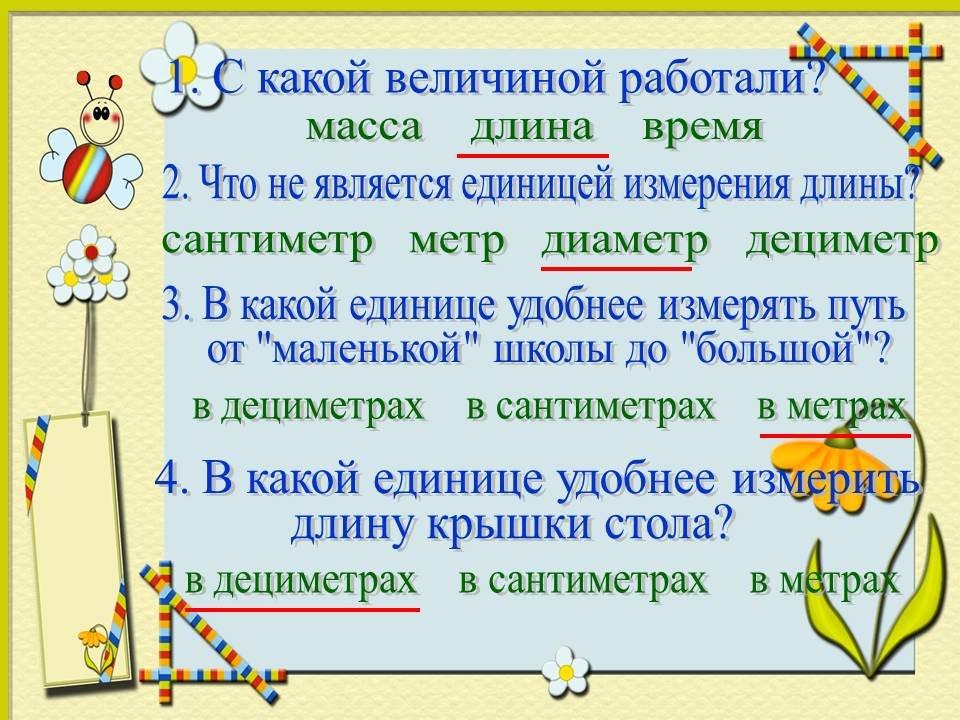 1. С какой величиной работали?
масса длина время

2. Что не является единицей измерения длины?
сантиметр метр диаметр дециметр

3. В какой единице удобнее измерять путь от "маленькой" школы до "большой"?
в дециметрах в сантиметрах в метрах

4. В какой единице удобнее измерить длину крышки стола?
в дециметрах в сантиметрах в метрах